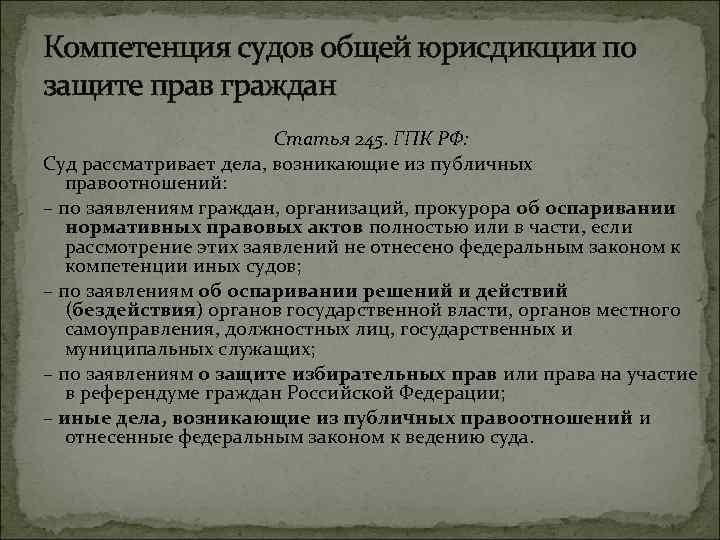 Компетенция судов общей юрисдикции по защите прав граждан

Статья 245. ГПК РФ:

Суд рассматривает дела, возникающие из публичных правоотношений:

– по заявлениям граждан, организаций, прокурора об оспаривании нормативных правовых актов полностью или в части, если рассмотрение этих заявлений не отнесено федеральным законом к компетенции иных судов;

– по заявлениям об оспаривании решений и действий (бездействия) органов государственной власти, органов местного самоуправления, должностных лиц, государственных и муниципальных служащих;

– по заявлениям о защите избирательных прав или права на участие в референдуме граждан Российской Федерации;

– иные дела, возникающие из публичных правоотношений и отнесенные федеральным законом к ведению суда.